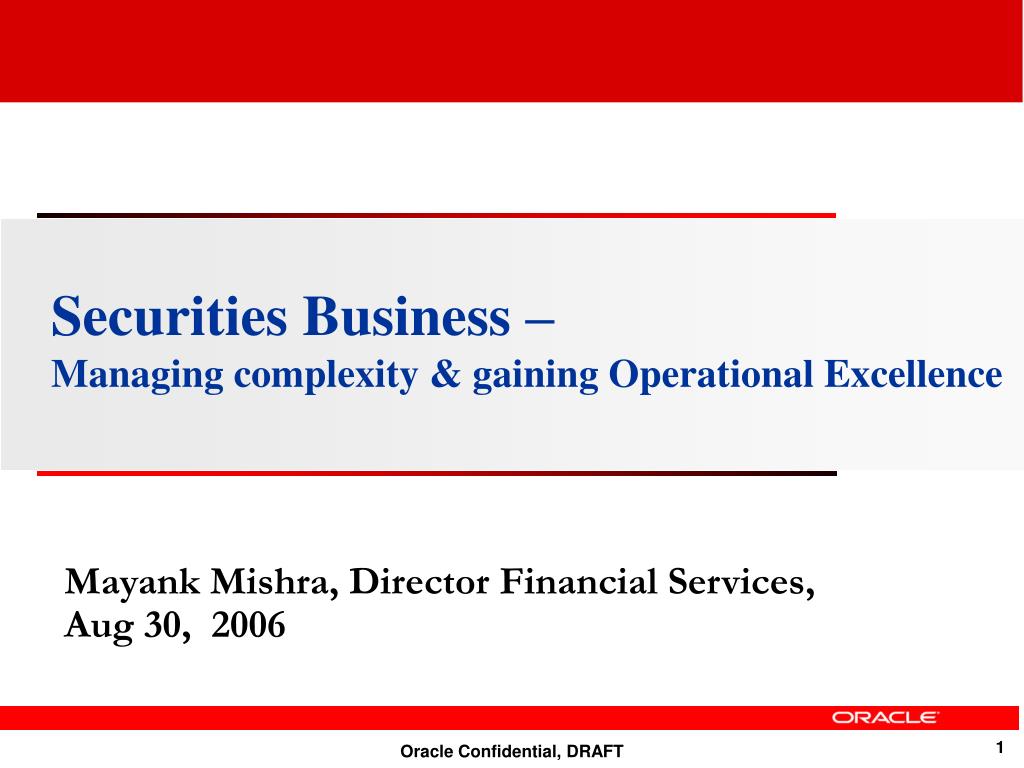 Securities Business –
Managing complexity & gaining Operational Excellence

Mayank Mishra, Director Financial Services,
Aug 30, 2006

ORACLE

Oracle Confidential, DRAFT

1